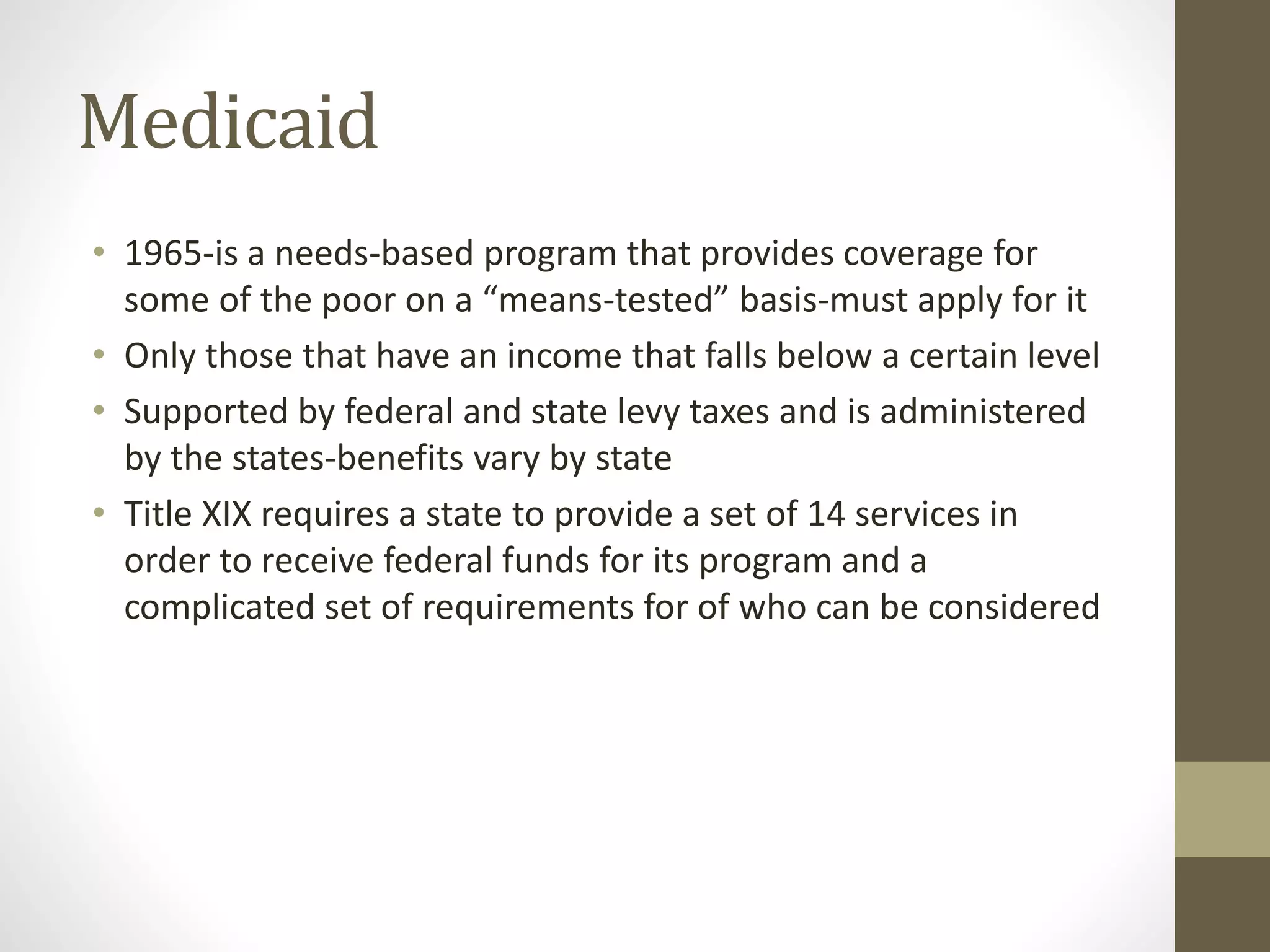 Medicaid

• 1965-is a needs-based program that provides coverage for some of the poor on a “means-tested” basis-must apply for it
• Only those that have an income that falls below a certain level
• Supported by federal and state levy taxes and is administered by the states-benefits vary by state
• Title XIX requires a state to provide a set of 14 services in order to receive federal funds for its program and a complicated set of requirements for of who can be considered